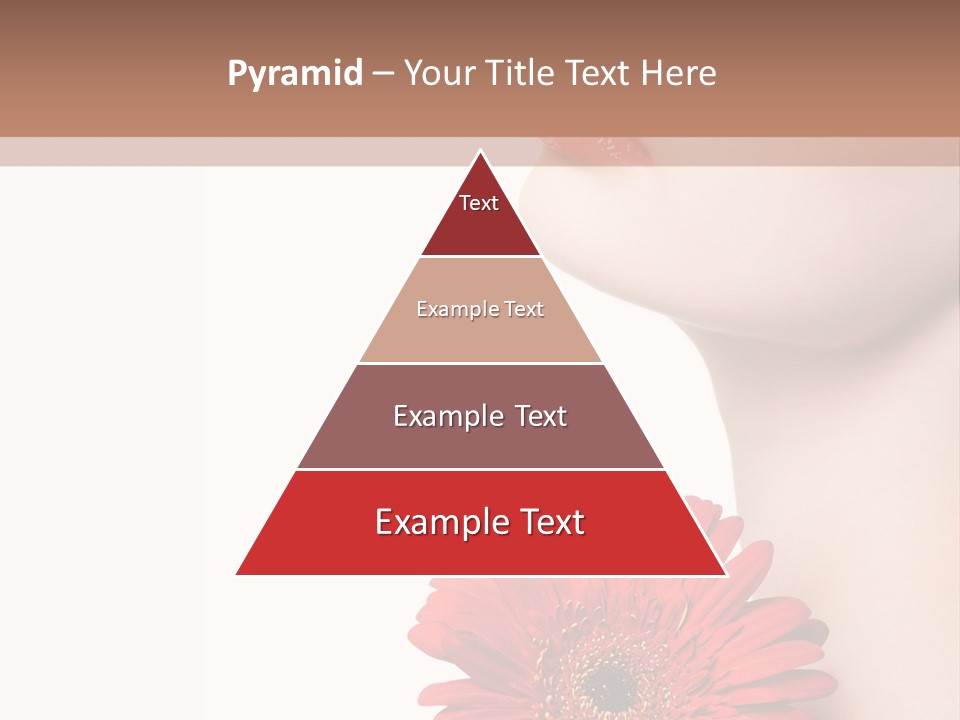 Pyramid – Your Title Text Here

Text

Example Text

Example Text

Example Text